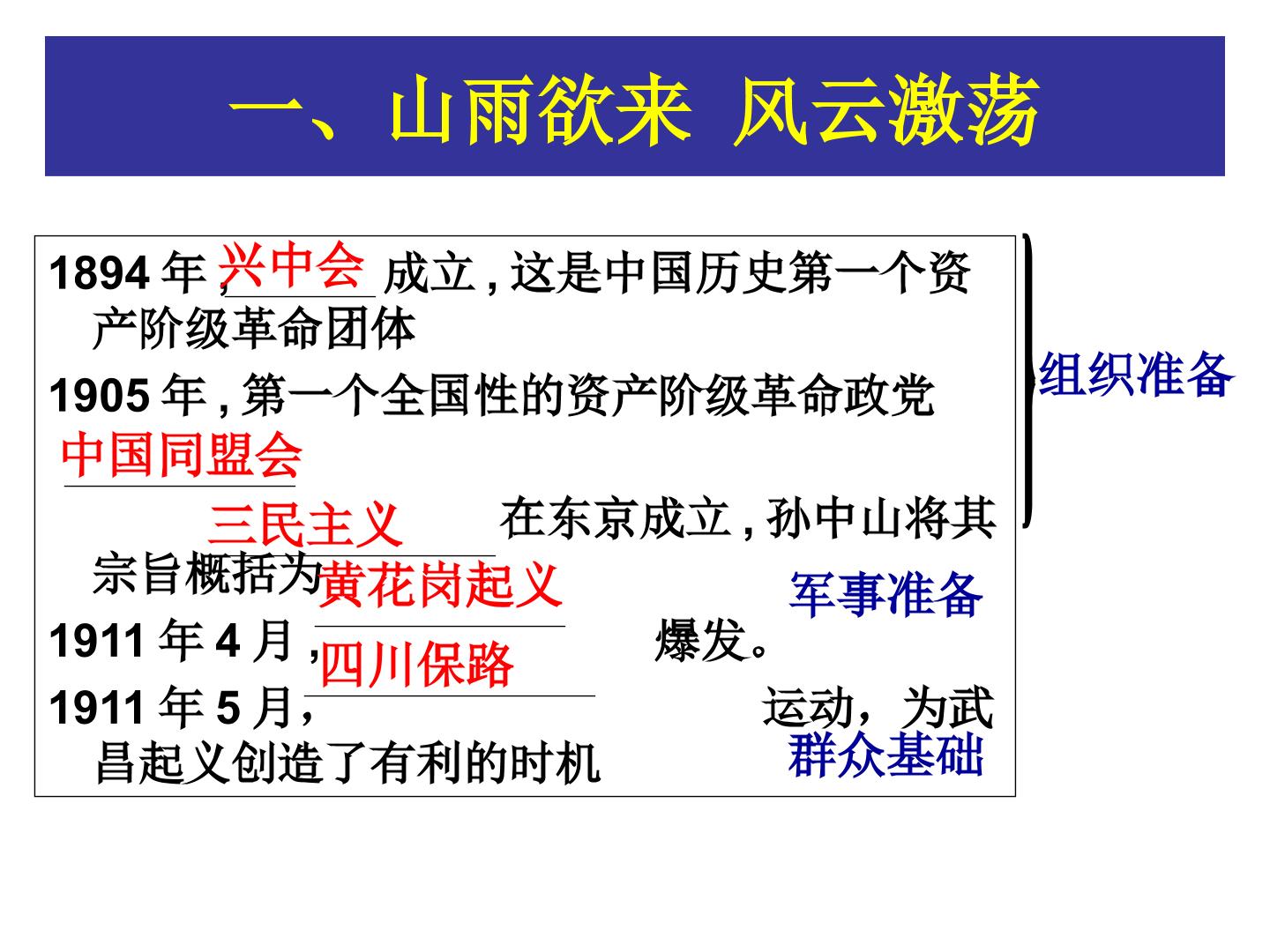 一、山雨欲来 风云激荡

1894年,兴中会成立,这是中国历史第一个资产阶级革命团体

1905年,第一个全国性的资产阶级革命政党中国同盟会在东京成立,孙中山将其宗旨概括为三民主义

1911年4月,黄花岗起义爆发。

1911年5月,四川保路运动,为武昌起义创造了有利的时机

组织准备

军事准备

群众基础